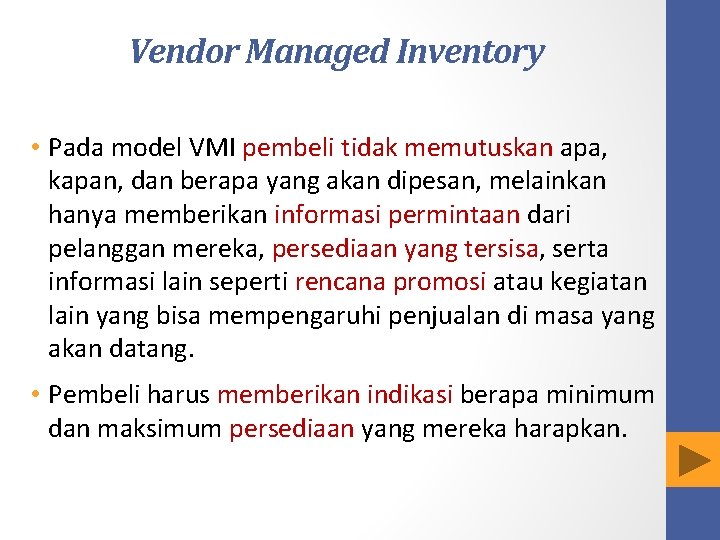 Vendor Managed Inventory

• Pada model VMI pembeli tidak memutuskan apa, kapan, dan berapa yang akan dipesan, melainkan hanya memberikan informasi permintaan dari pelanggan mereka, persediaan yang tersisa, serta informasi lain seperti rencana promosi atau kegiatan lain yang bisa mempengaruhi penjualan di masa yang akan datang.

• Pembeli harus memberikan indikasi berapa minimum dan maksimum persediaan yang mereka harapkan.